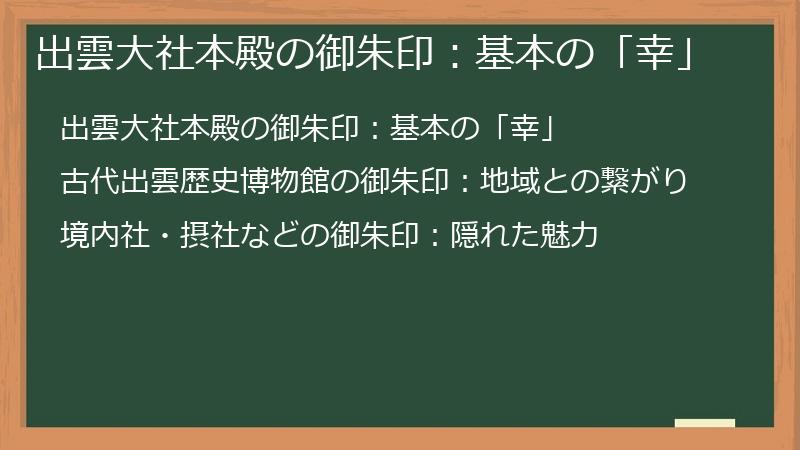 出雲大社本殿の御朱印：基本の「幸」

出雲大社本殿の御朱印：基本の「幸」

古代出雲歴史博物館の御朱印：地域との繋がり

境内社・摂社などの御朱印：隠れた魅力